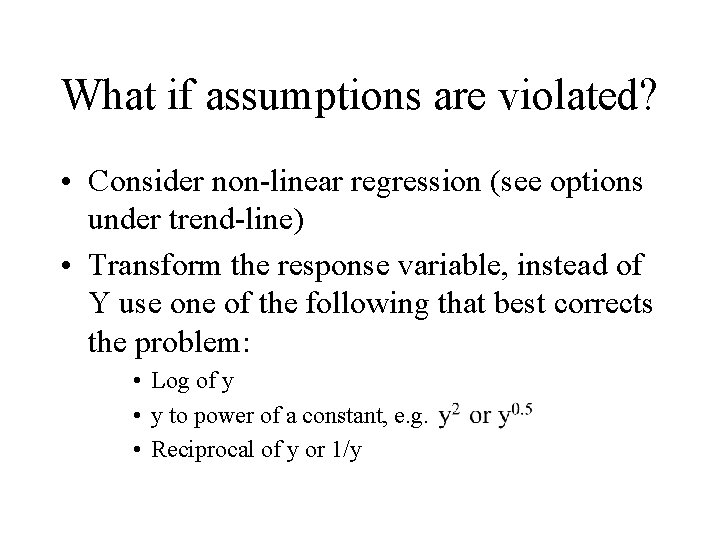 What if assumptions are violated?

• Consider non-linear regression (see options under trend-line)

• Transform the response variable, instead of Y use one of the following that best corrects the problem:

• Log of y

• y to power of a constant, e.g. $y^2$ or $y^{0.5}$

• Reciprocal of y or 1/y